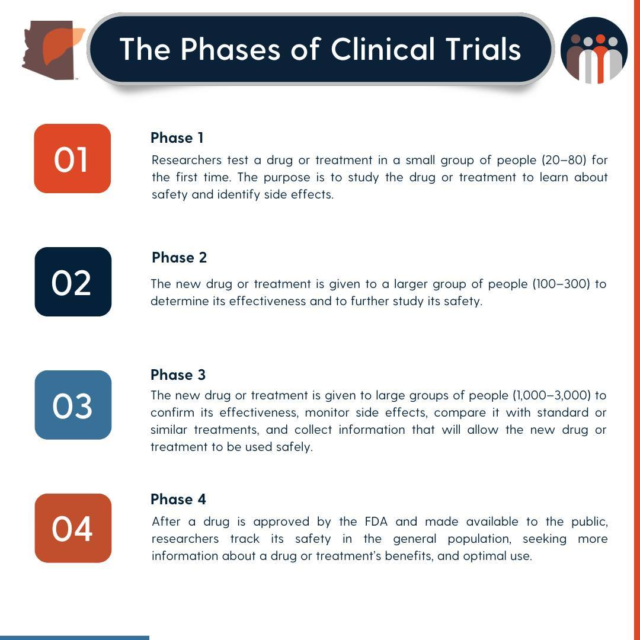 The Phases of Clinical Trials

01

Phase 1

Researchers test a drug or treatment in a small group of people (20–80) for the first time. The purpose is to study the drug or treatment to learn about safety and identify side effects.

02

Phase 2

The new drug or treatment is given to a larger group of people (100–300) to determine its effectiveness and to further study its safety.

03

Phase 3

The new drug or treatment is given to large groups of people (1,000–3,000) to confirm its effectiveness, monitor side effects, compare it with standard or similar treatments, and collect information that will allow the new drug or treatment to be used safely.

04

Phase 4

After a drug is approved by the FDA and made available to the public, researchers track its safety in the general population, seeking more information about a drug or treatment's benefits, and optimal use.